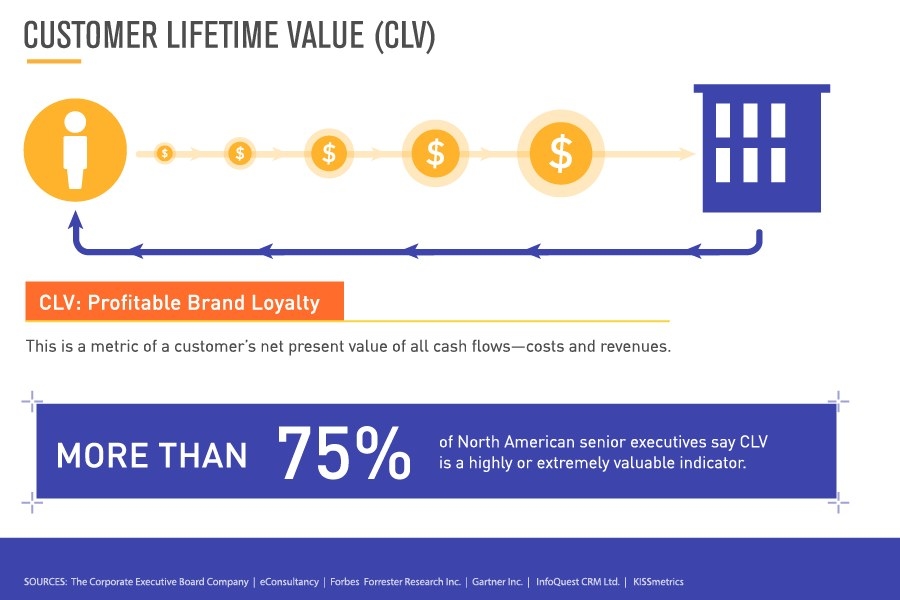 CUSTOMER LIFETIME VALUE (CLV)

$ $ $ $ $

CLV: Profitable Brand Loyalty

This is a metric of a customer's net present value of all cash flows—costs and revenues.

MORE THAN 75% of North American senior executives say CLV is a highly or extremely valuable indicator.

SOURCES: The Corporate Executive Board Company | eConsultancy | Forbes Forrester Research Inc. | Gartner Inc. | InfoQuest CRM Ltd. | KISSmetrics